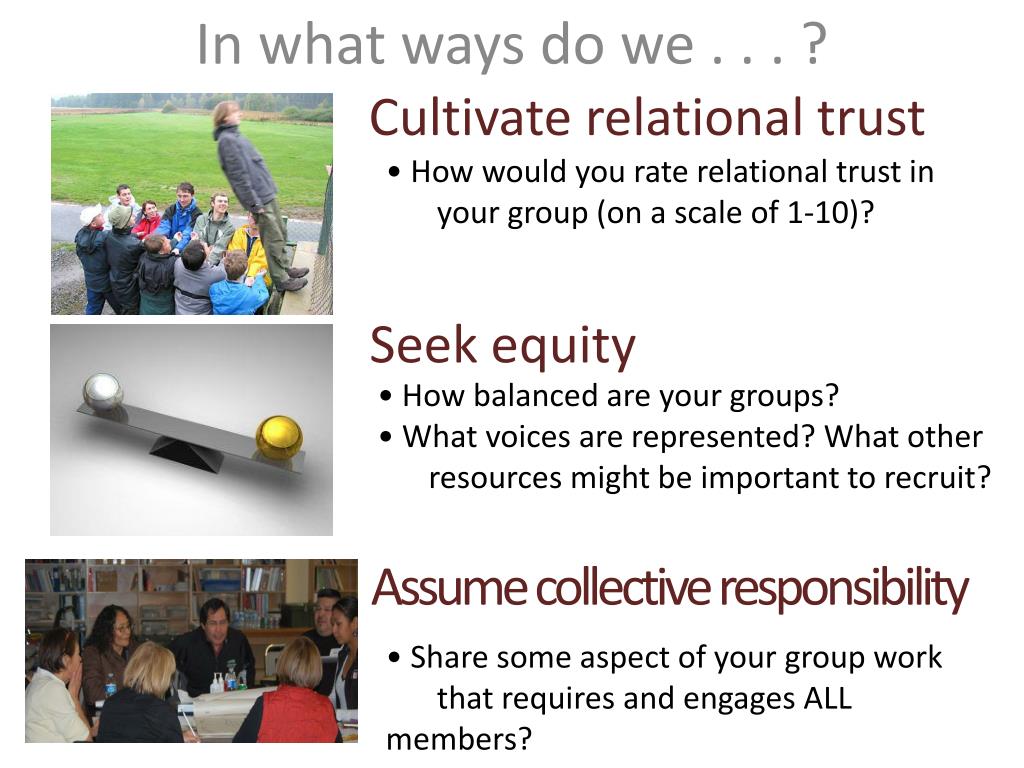 In what ways do we . . . ?

Cultivate relational trust

• How would you rate relational trust in your group (on a scale of 1-10)?

Seek equity

• How balanced are your groups?

• What voices are represented? What other resources might be important to recruit?

Assume collective responsibility

• Share some aspect of your group work that requires and engages ALL members?